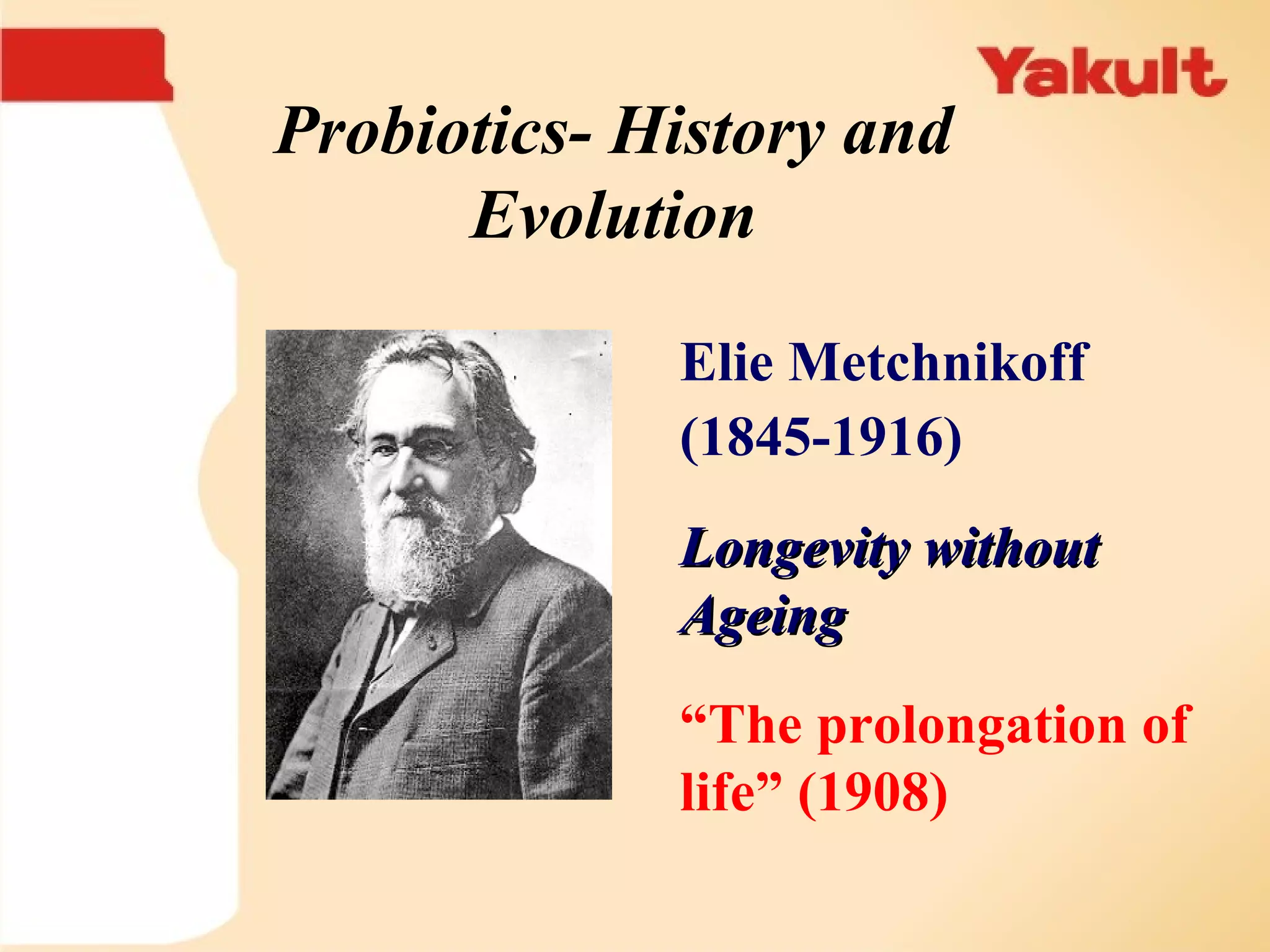 Yakult

Probiotics- History and Evolution

Elie Metchnikoff (1845-1916)

Longevity without Ageing

“The prolongation of life” (1908)